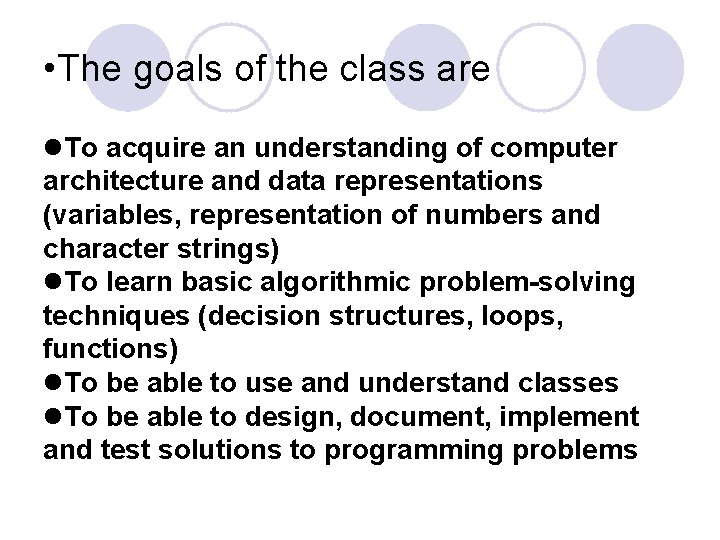 •The goals of the class are

●To acquire an understanding of computer architecture and data representations (variables, representation of numbers and character strings)
●To learn basic algorithmic problem-solving techniques (decision structures, loops, functions)
●To be able to use and understand classes
●To be able to design, document, implement and test solutions to programming problems